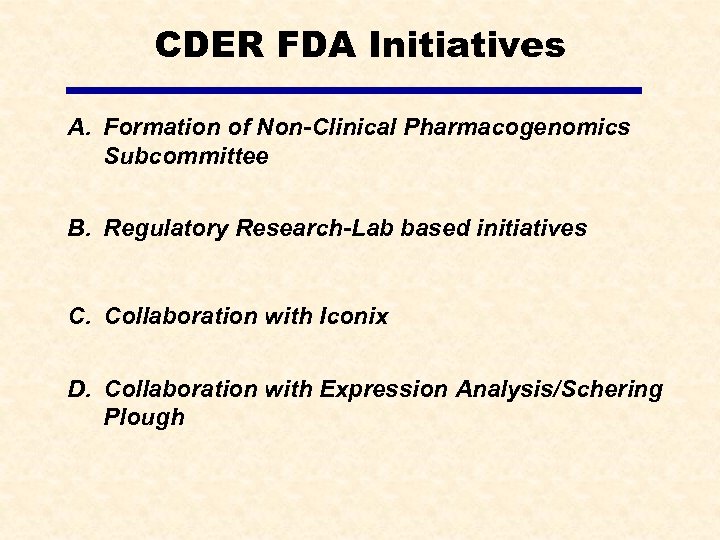 CDER FDA Initiatives

A. Formation of Non-Clinical Pharmacogenomics Subcommittee

B. Regulatory Research-Lab based initiatives

C. Collaboration with Iconix

D. Collaboration with Expression Analysis/Schering Plough